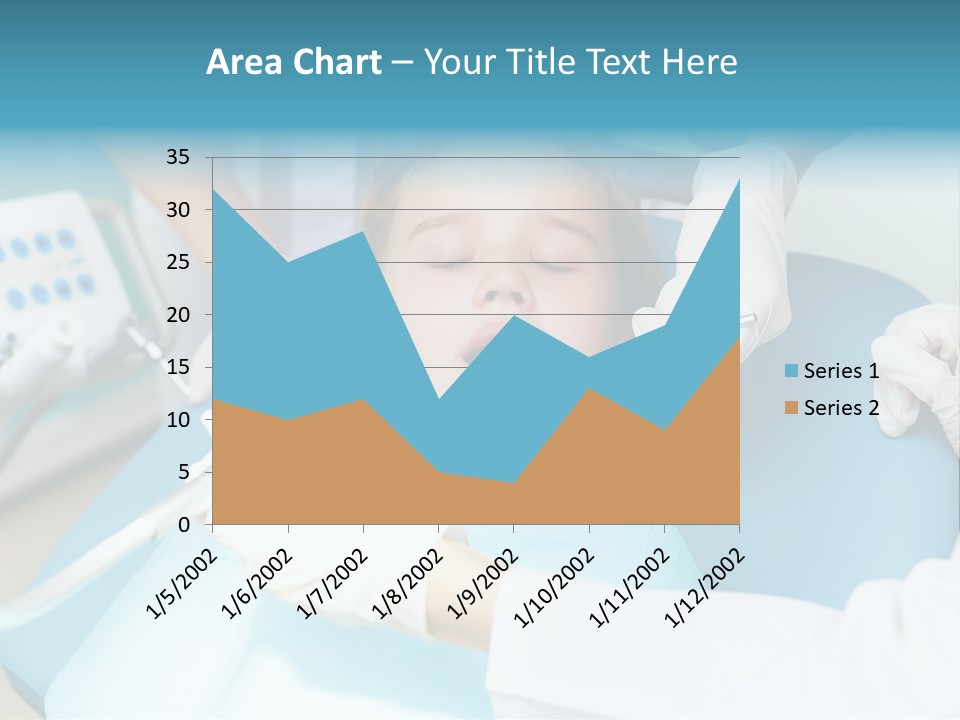 Area Chart – Your Title Text Here

35
30
25
20
15
10
5
0

1/5/2002
1/6/2002
1/7/2002
1/8/2002
1/9/2002
1/10/2002
1/11/2002
1/12/2002

Series 1
Series 2